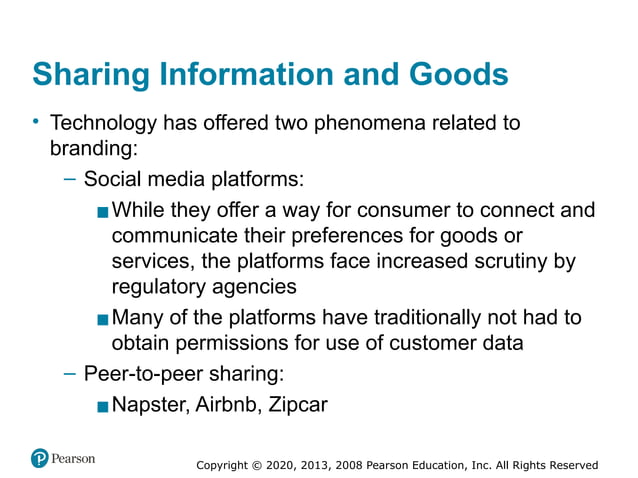 Sharing Information and Goods

• Technology has offered two phenomena related to branding:

– Social media platforms:

■ While they offer a way for consumer to connect and communicate their preferences for goods or services, the platforms face increased scrutiny by regulatory agencies

■ Many of the platforms have traditionally not had to obtain permissions for use of customer data

– Peer-to-peer sharing:

■ Napster, Airbnb, Zipcar

Pearson

Copyright © 2020, 2013, 2008 Pearson Education, Inc. All Rights Reserved